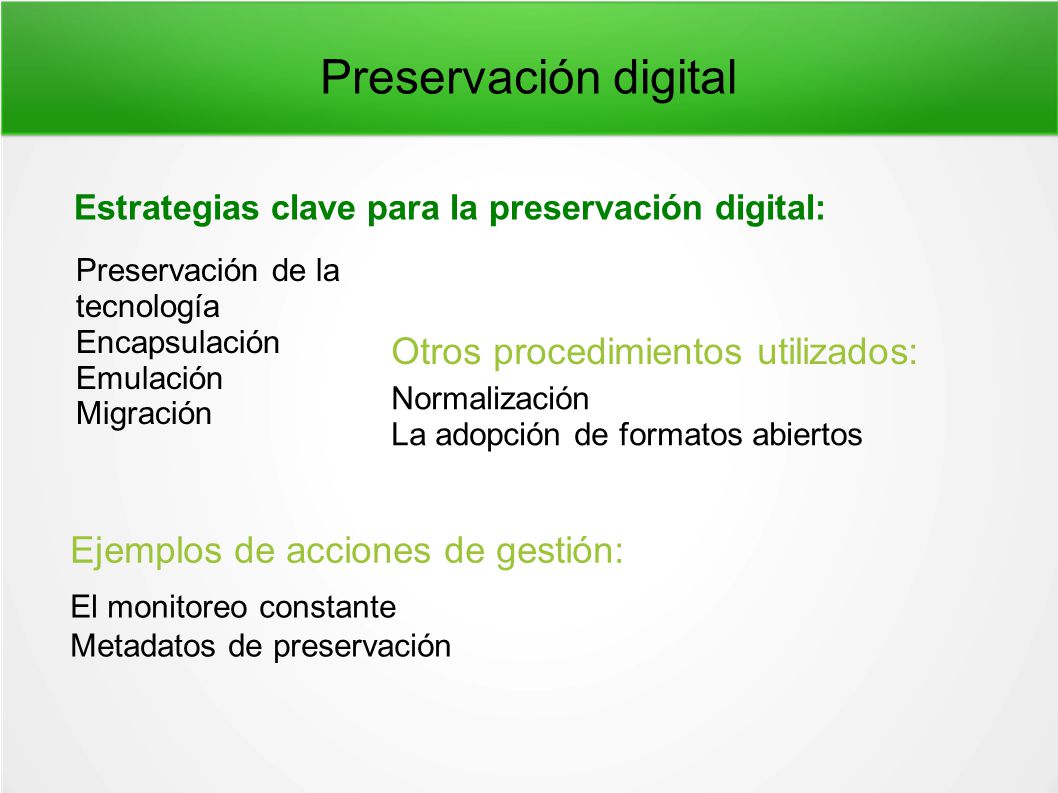 Preservación digital

Estrategias clave para la preservación digital:

Preservación de la tecnología
Encapsulación
Emulación
Migración

Otros procedimientos utilizados:

Normalización
La adopción de formatos abiertos

Ejemplos de acciones de gestión:

El monitoreo constante
Metadatos de preservación